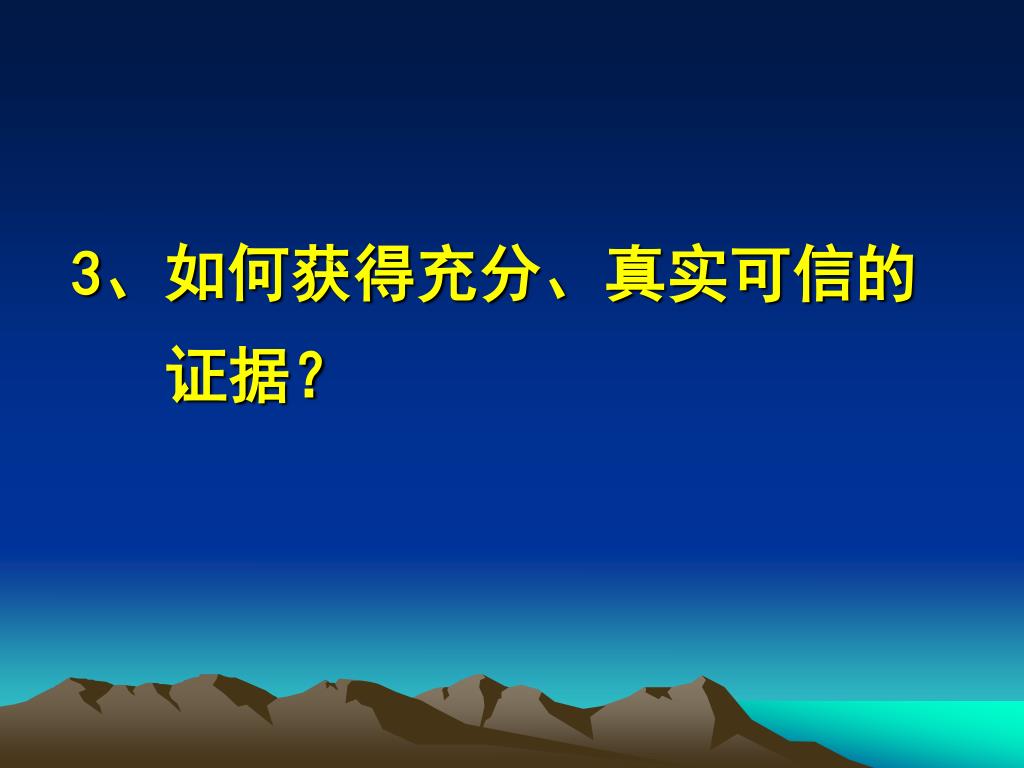 3、如何获得充分、真实可信的证据？